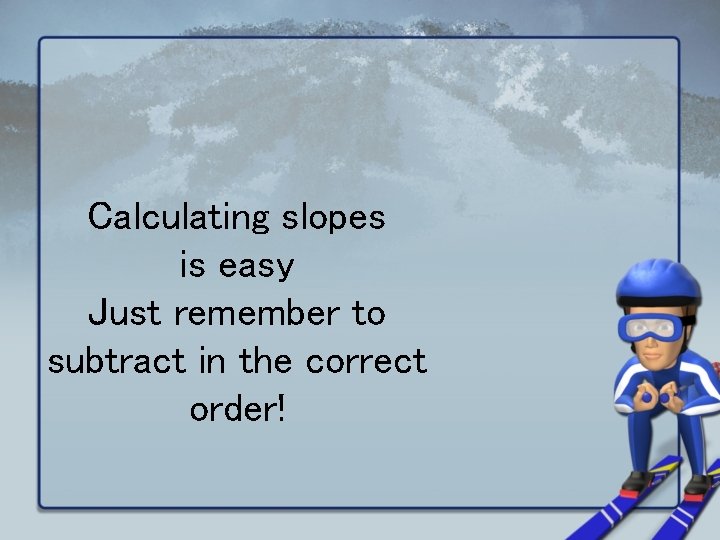 Calculating slopes is easy
Just remember to subtract in the correct order!